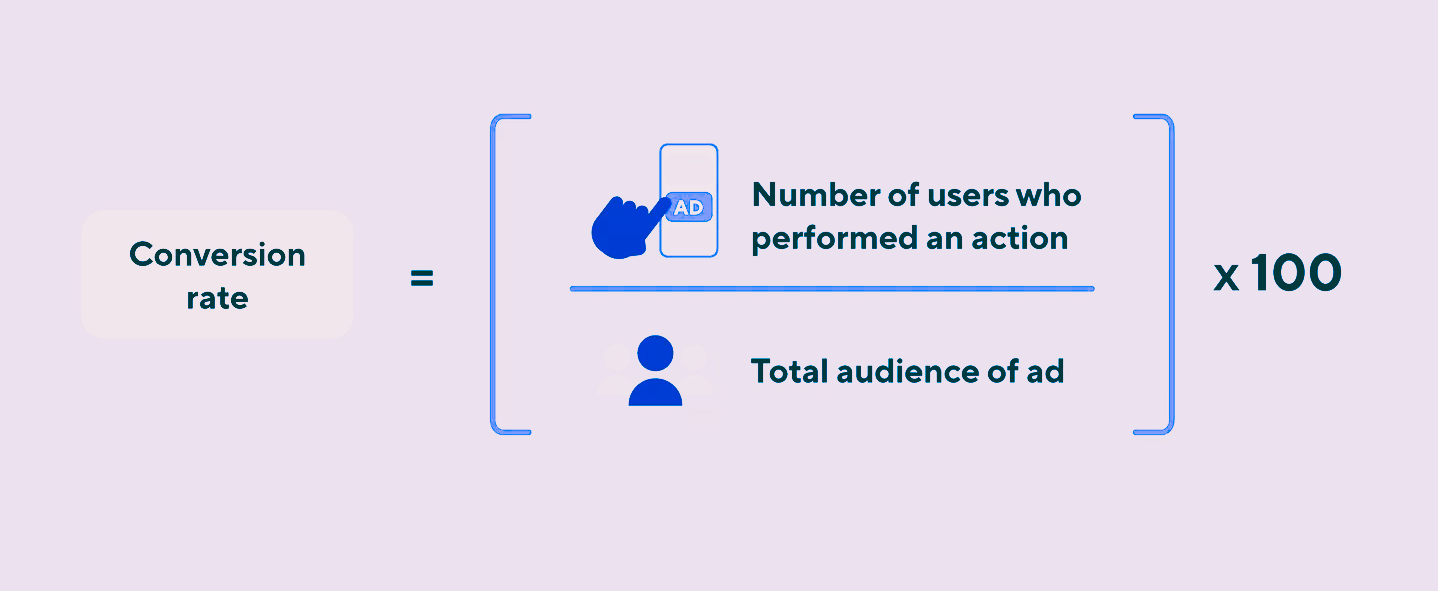 Conversion rate

=

AD

Number of users who performed an action

Total audience of ad

x 100